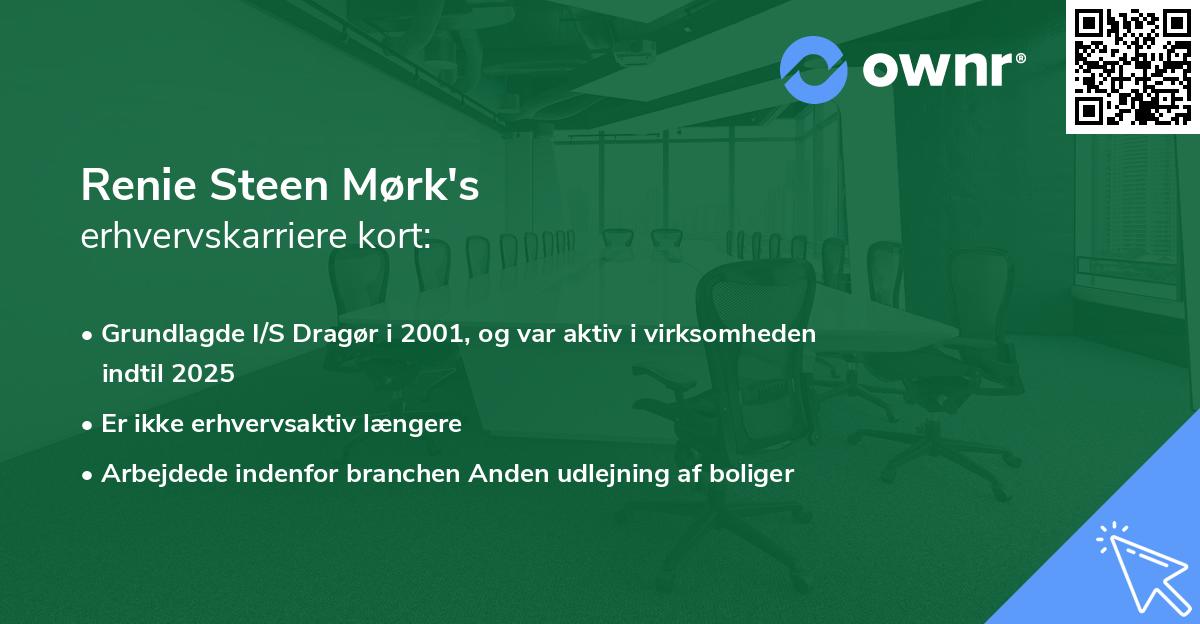 ownr®

Renie Steen Mørk's
erhvervskarriere kort:

• Grundlagde I/S Dragør i 2001, og var aktiv i virksomheden indtil 2025

• Er ikke erhvervsaktiv længere

• Arbejdede indenfor branchen Anden udlejning af boliger